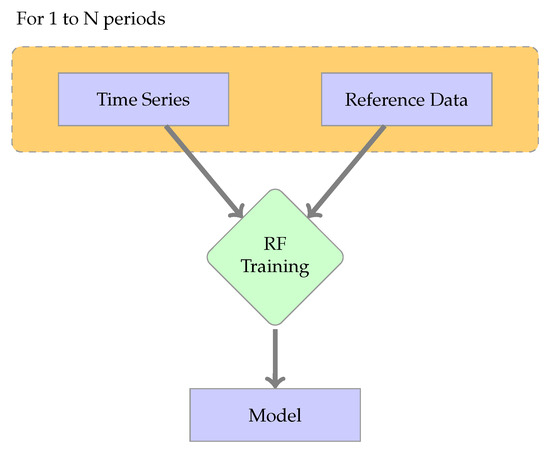 For 1 to N periods

Time Series

Reference Data

RF Training

Model